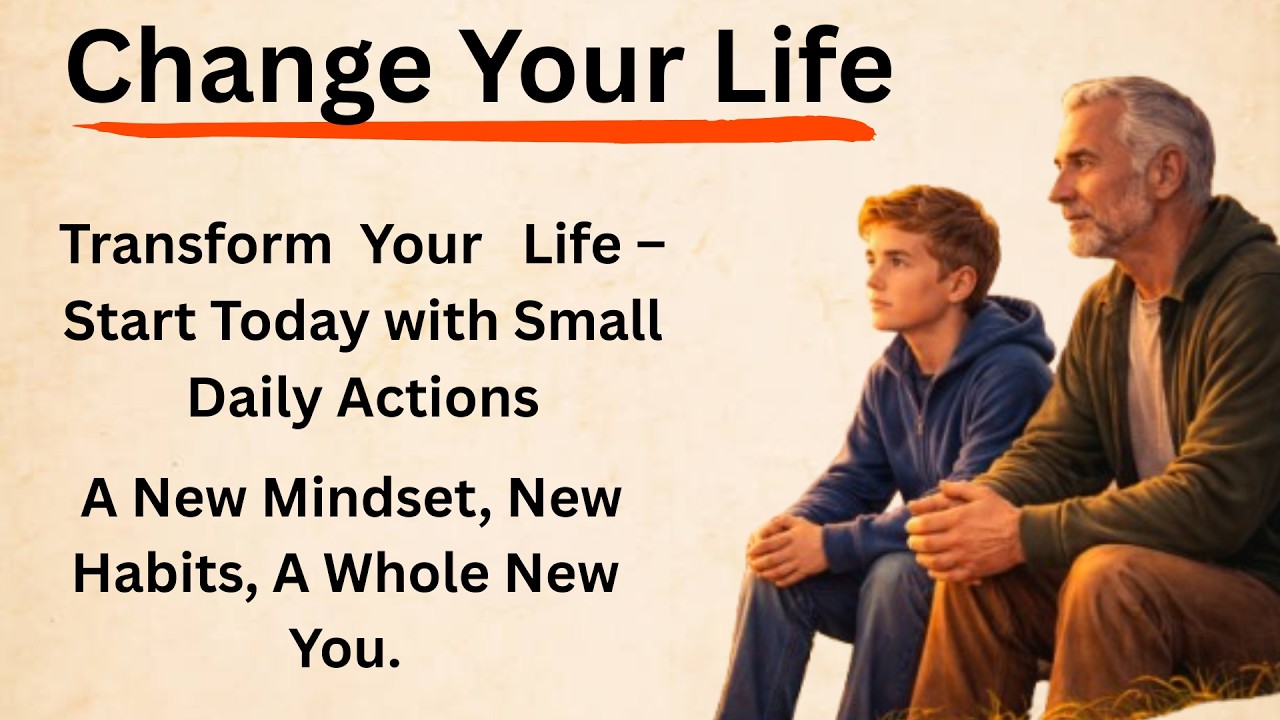 Change Your Life

Transform Your Life – Start Today with Small Daily Actions

A New Mindset, New Habits, A Whole New You.